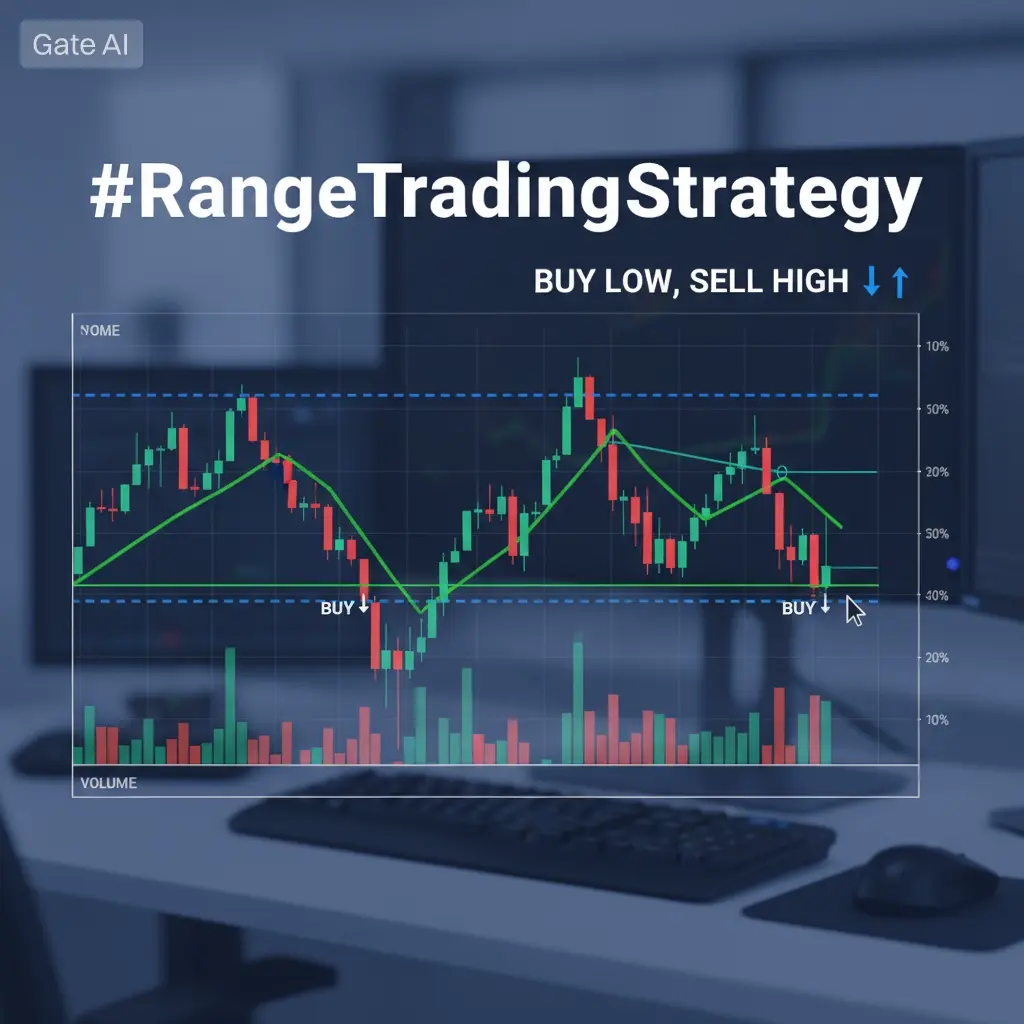 Gate AI

#RangeTradingStrategy

BUY LOW, SELL HIGH ↓↑

NOME

10%
50%
20%
50%
40%
20%
10%

BUY ↓
BUY ↓

VOLUME